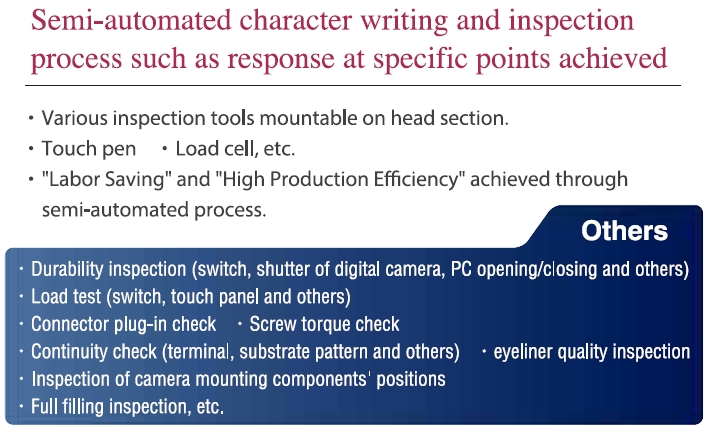 Semi-automated character writing and inspection process such as response at specific points achieved

・Various inspection tools mountable on head section.
・Touch pen ・Load cell, etc.
・"Labor Saving" and "High Production Efficiency" achieved through semi-automated process.

Others

・Durability inspection (switch, shutter of digital camera, PC opening/closing and others)
・Load test (switch, touch panel and others)
・Connector plug-in check ・Screw torque check
・Continuity check (terminal, substrate pattern and others) ・eyeliner quality inspection
・Inspection of camera mounting components' positions
・Full filling inspection, etc.